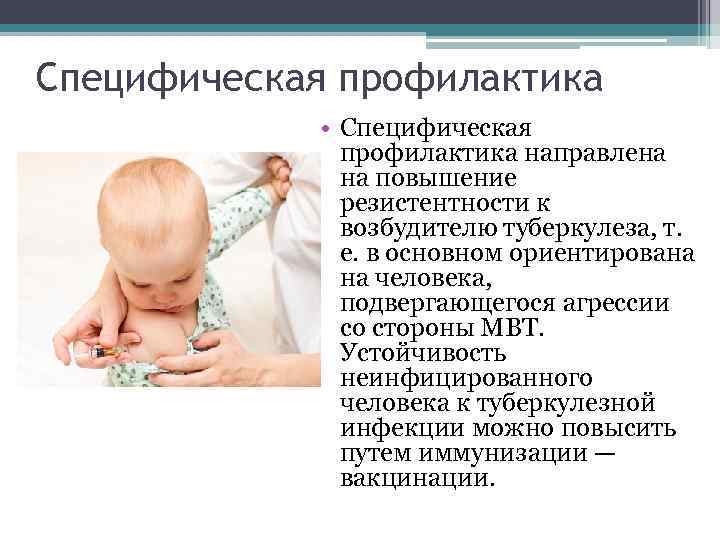 Специфическая профилактика

• Специфическая профилактика направлена на повышение резистентности к возбудителю туберкулеза, т. е. в основном ориентирована на человека, подвергающегося агрессии со стороны МВТ. Устойчивость неинфицированного человека к туберкулезной инфекции можно повысить путем иммунизации — вакцинации.